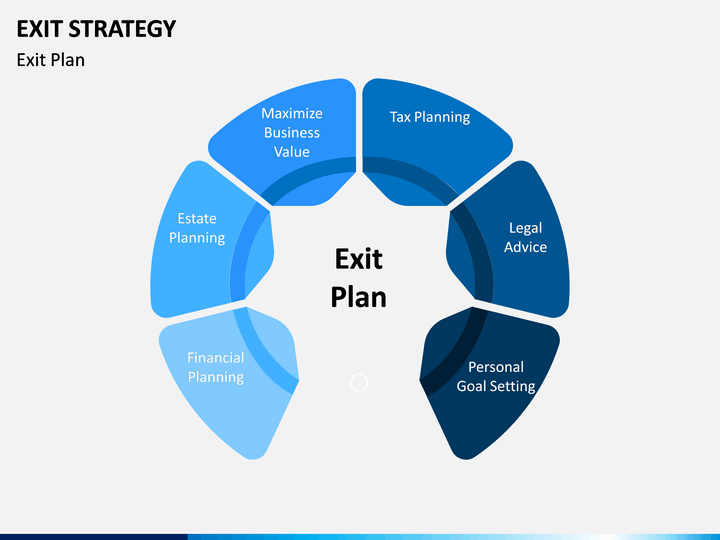 EXIT STRATEGY
Exit Plan

Maximize Business Value

Tax Planning

Estate Planning

Legal Advice

Exit Plan

Financial Planning

Personal Goal Setting